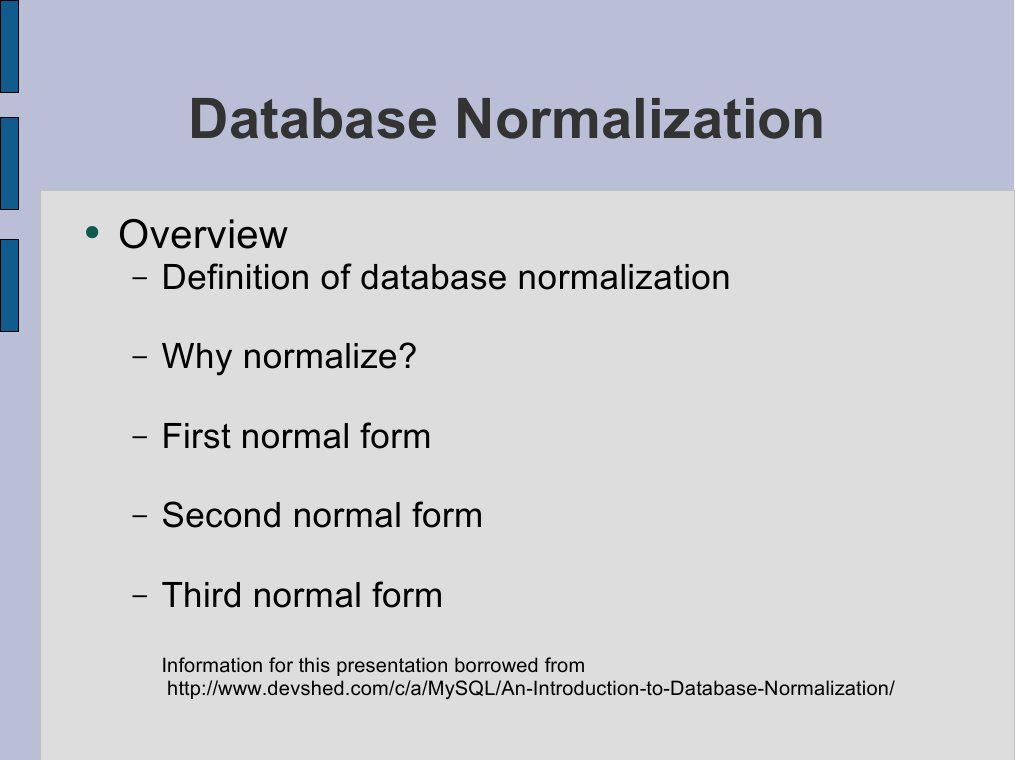 Database Normalization

• Overview

– Definition of database normalization

– Why normalize?

– First normal form

– Second normal form

– Third normal form

Information for this presentation borrowed from http://www.devshed.com/c/a/MySQL/An-Introduction-to-Database-Normalization/